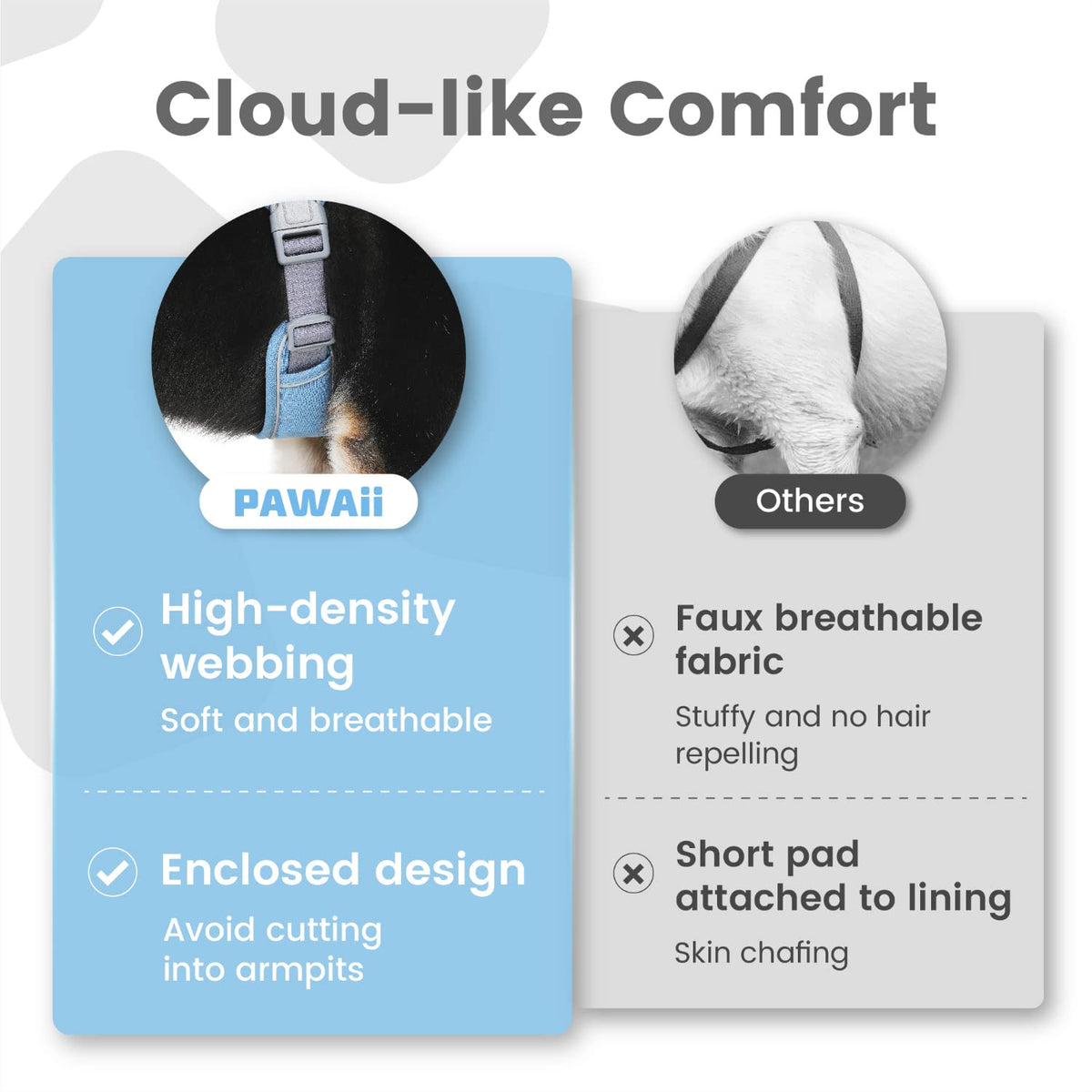 Cloud-like Comfort

PAWAii

High-density webbing
Soft and breathable

Enclosed design
Avoid cutting into armpits

Others

Faux breathable fabric
Stuffy and no hair repelling

Short pad attached to lining
Skin chafing